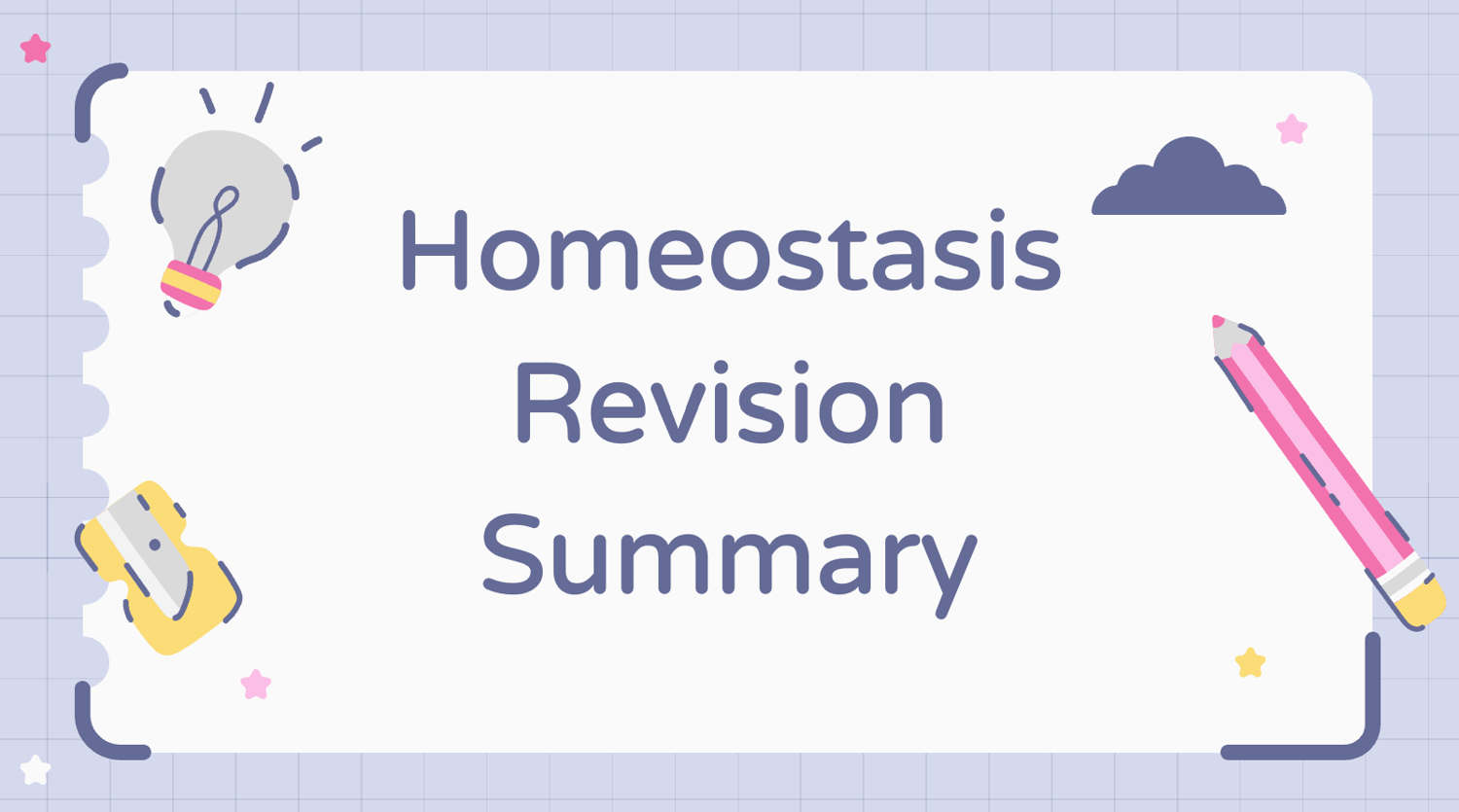 Homeostasis
Revision
Summary